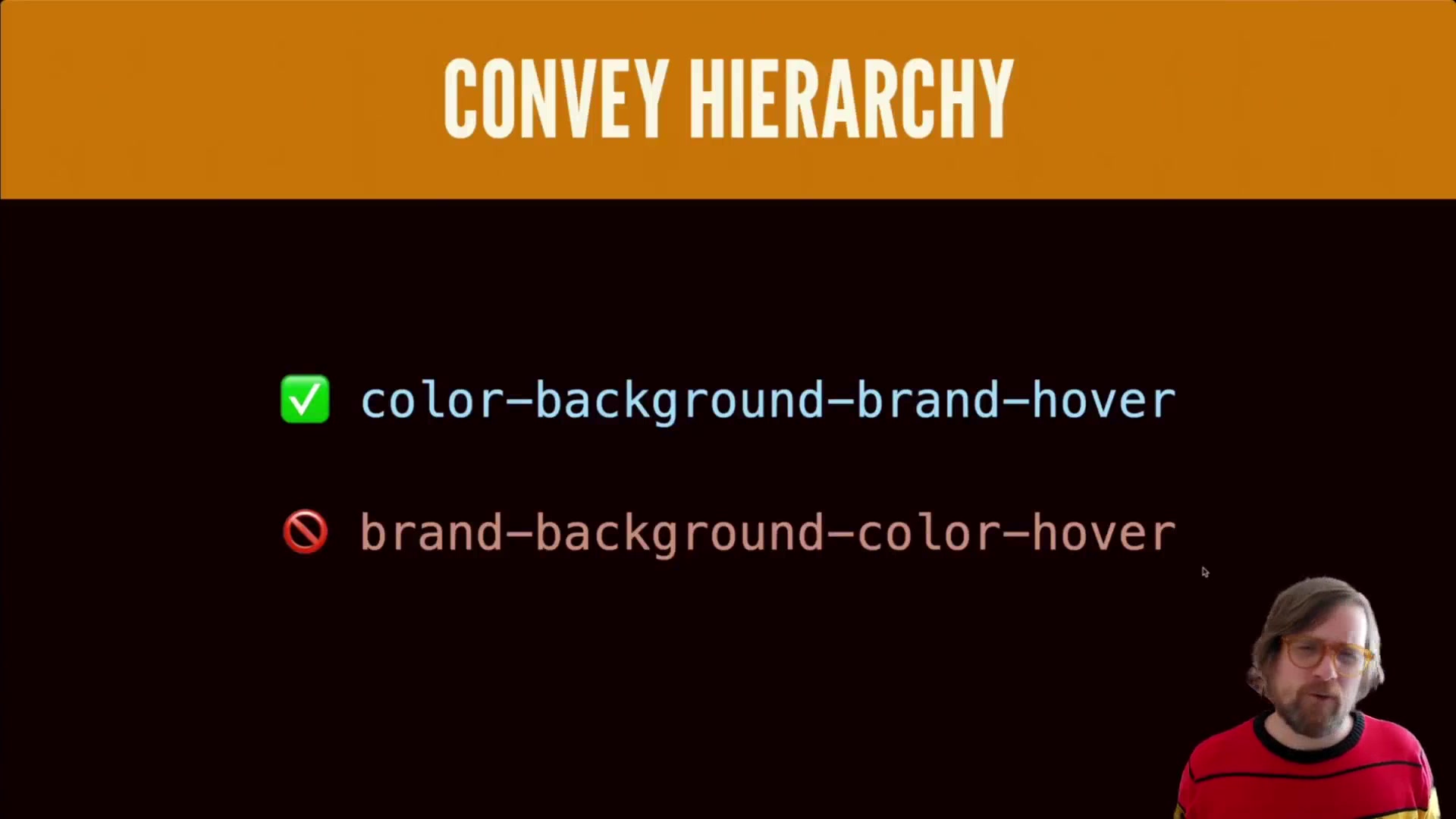 CONVEY HIERARCHY

✅ color-background-brand-hover

🚫 brand-background-color-hover